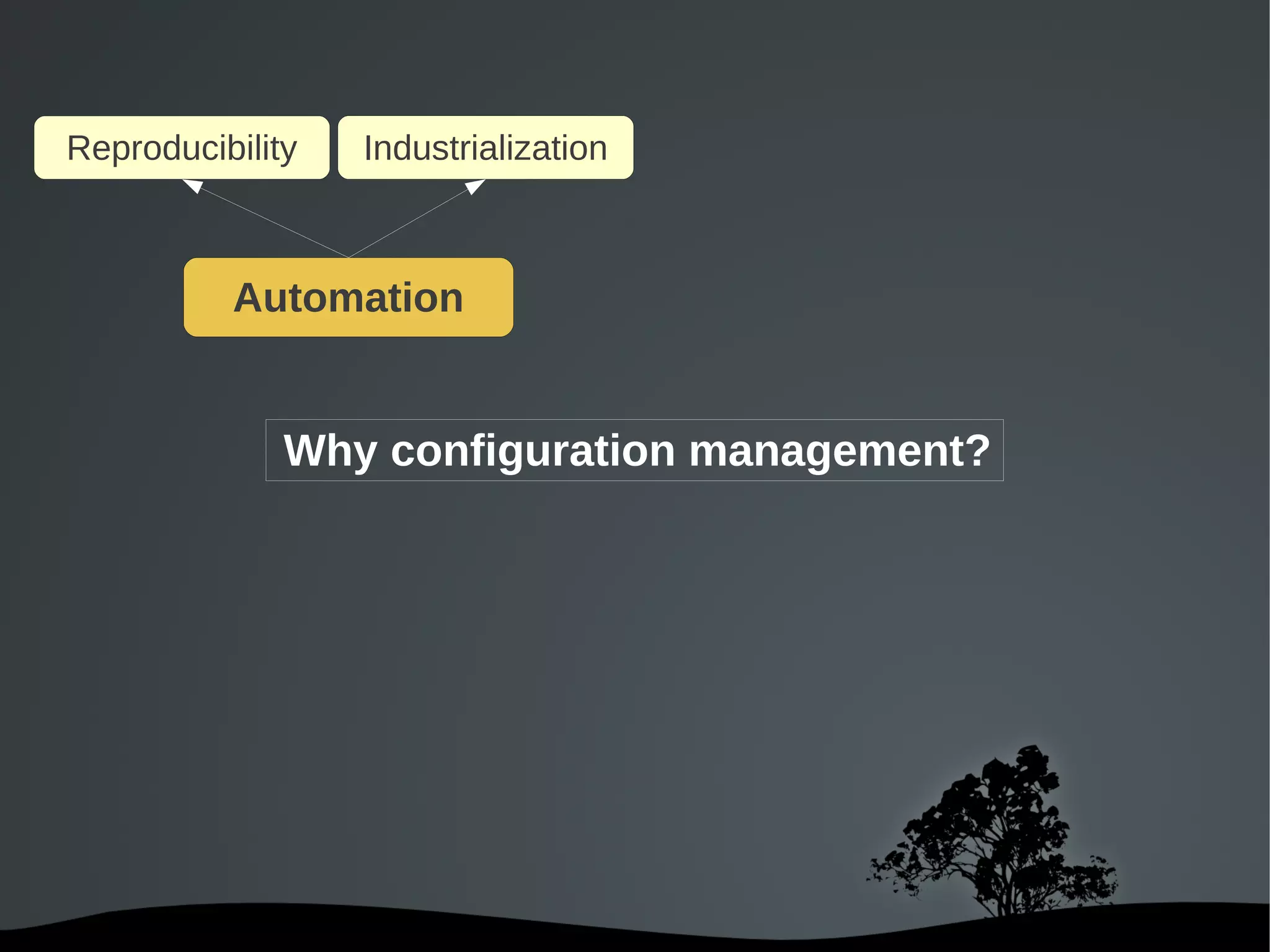 Reproducibility

Industrialization

Automation

Why configuration management?